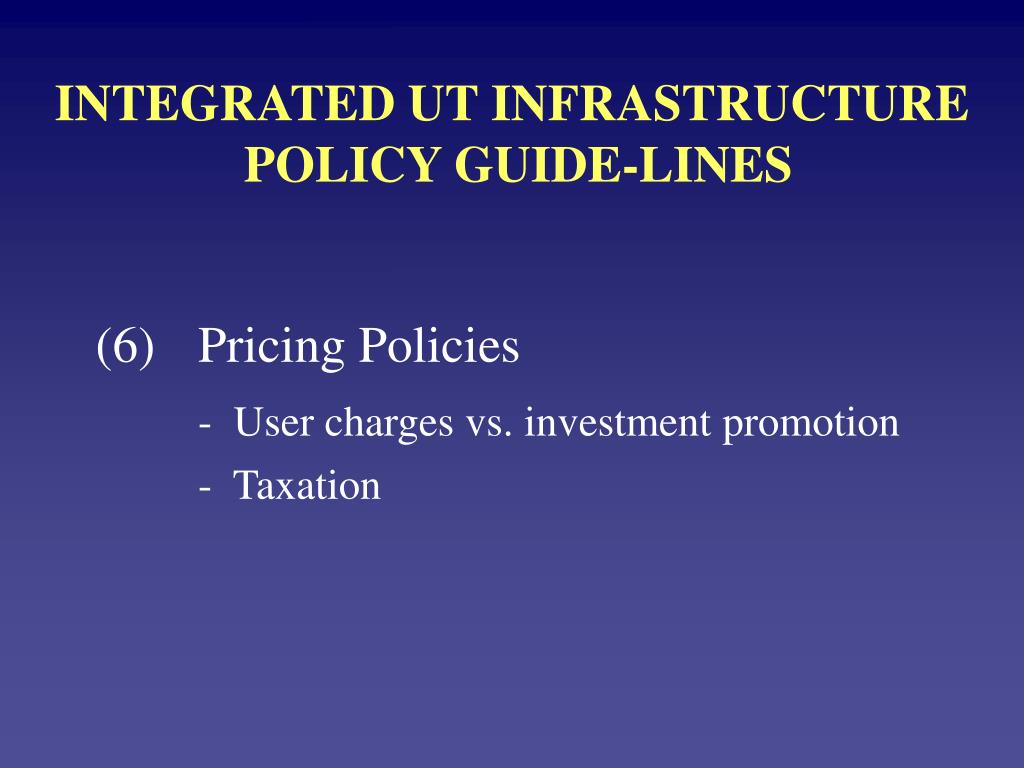 INTEGRATED UT INFRASTRUCTURE POLICY GUIDE-LINES

(6) Pricing Policies

- User charges vs. investment promotion
- Taxation